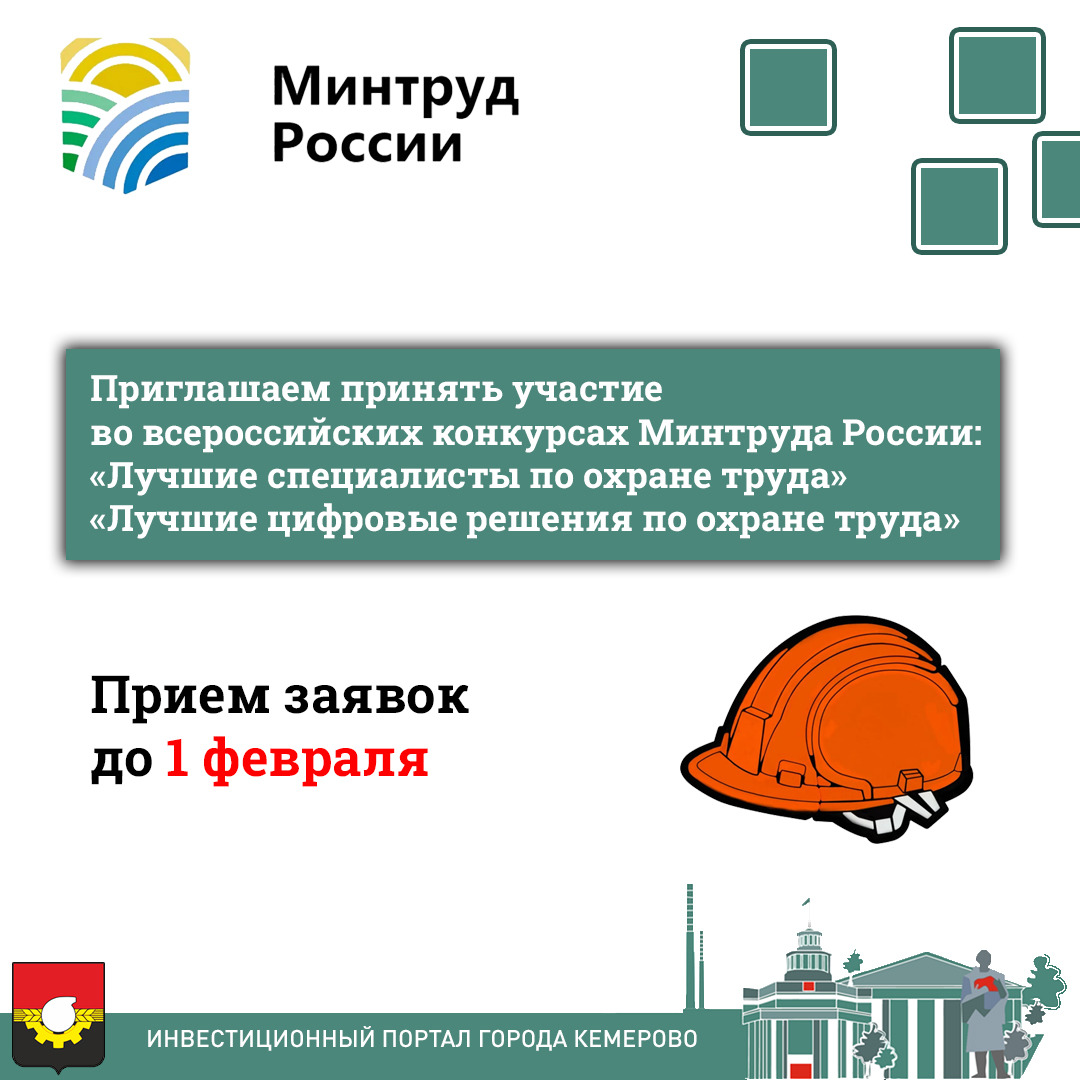 Минтруд России

Приглашаем принять участие во всероссийских конкурсах Минтруда России: «Лучшие специалисты по охране труда» «Лучшие цифровые решения по охране труда»

Прием заявок до 1 февраля

ИНВЕСТИЦИОННЫЙ ПОРТАЛ ГОРОДА КЕМЕРОВО